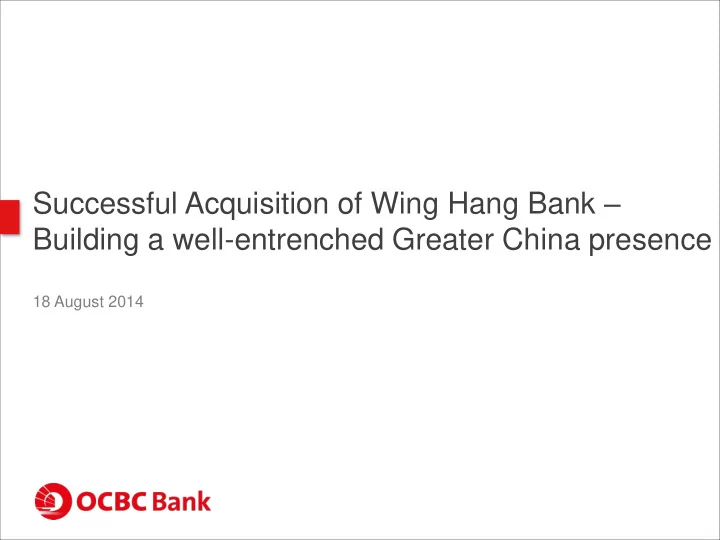 Successful Acquisition of Wing Hang Bank –
Building a well-entrenched Greater China presence

18 August 2014

OCBC Bank